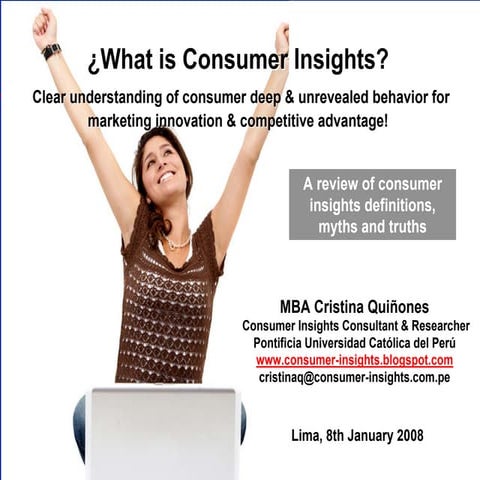 ¿What is Consumer Insights?

Clear understanding of consumer deep & unrevealed behavior for marketing innovation & competitive advantage!

A review of consumer insights definitions, myths and truths

MBA Cristina Quiñones
Consumer Insights Consultant & Researcher
Pontificia Universidad Católica del Perú
www.consumer-insights.blogspot.com
cristinaq@consumer-insights.com.pe

Lima, 8th January 2008